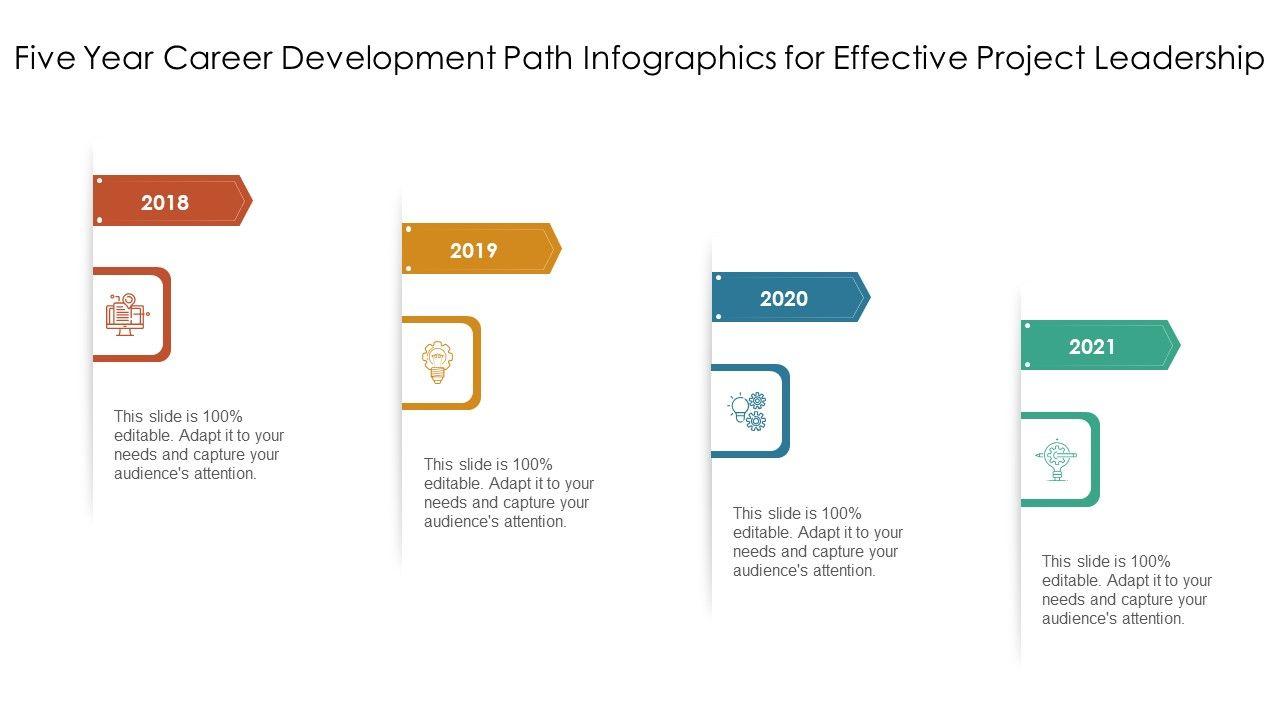 Five Year Career Development Path Infographics for Effective Project Leadership

2018

This slide is 100% editable. Adapt it to your needs and capture your audience's attention.

2019

This slide is 100% editable. Adapt it to your needs and capture your audience's attention.

2020

This slide is 100% editable. Adapt it to your needs and capture your audience's attention.

2021

This slide is 100% editable. Adapt it to your needs and capture your audience's attention.